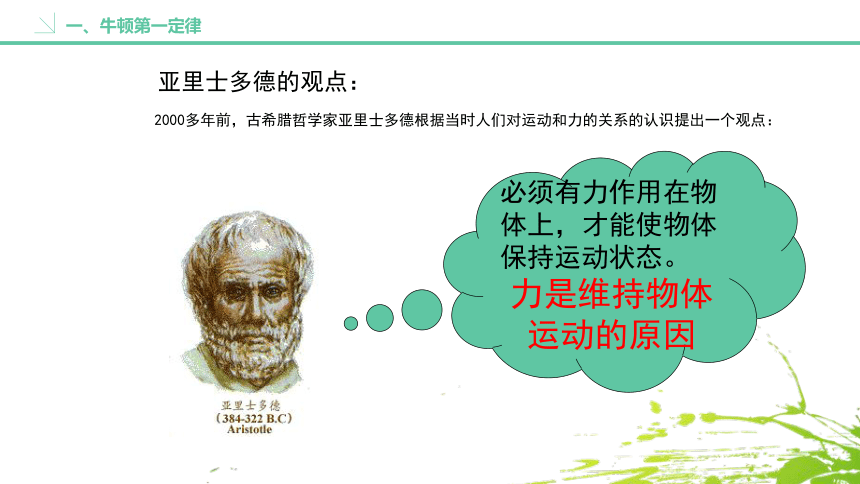 一、牛顿第一定律

亚里士多德的观点：

2000多年前，古希腊哲学家亚里士多德根据当时人们对运动和力的关系的认识提出一个观点：

必须有力作用在物体上，才能使物体保持运动状态。

力是维持物体运动的原因

亚里士多德
（384-322 B.C）
Aristotle